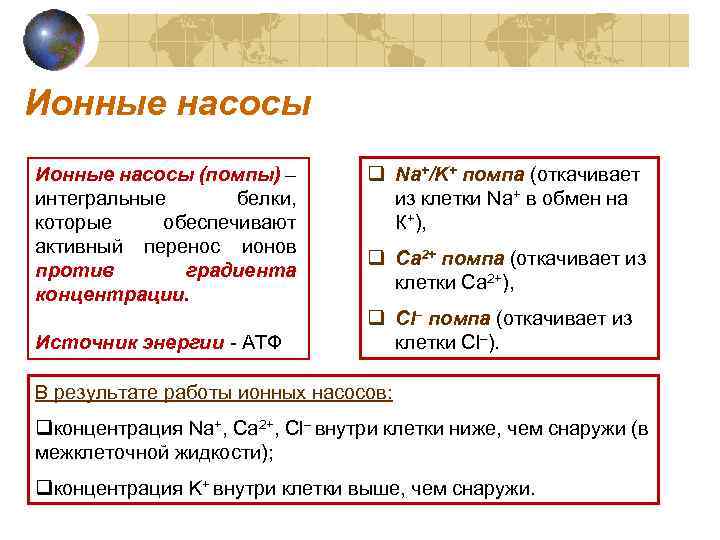 Ионные насосы

Ионные насосы (помпы) – интегральные белки, которые обеспечивают активный перенос ионов против градиента концентрации.

Источник энергии - АТФ

❑ $Na^+/K^+$ помпа (откачивает из клетки $Na^+$ в обмен на $K^+$),

❑ $Ca^{2+}$ помпа (откачивает из клетки $Ca^{2+}$),

❑ $Cl^-$ помпа (откачивает из клетки $Cl^-$).

В результате работы ионных насосов:

❑концентрация $Na^+$, $Ca^{2+}$, $Cl^-$ внутри клетки ниже, чем снаружи (в межклеточной жидкости);

❑концентрация $K^+$ внутри клетки выше, чем снаружи.